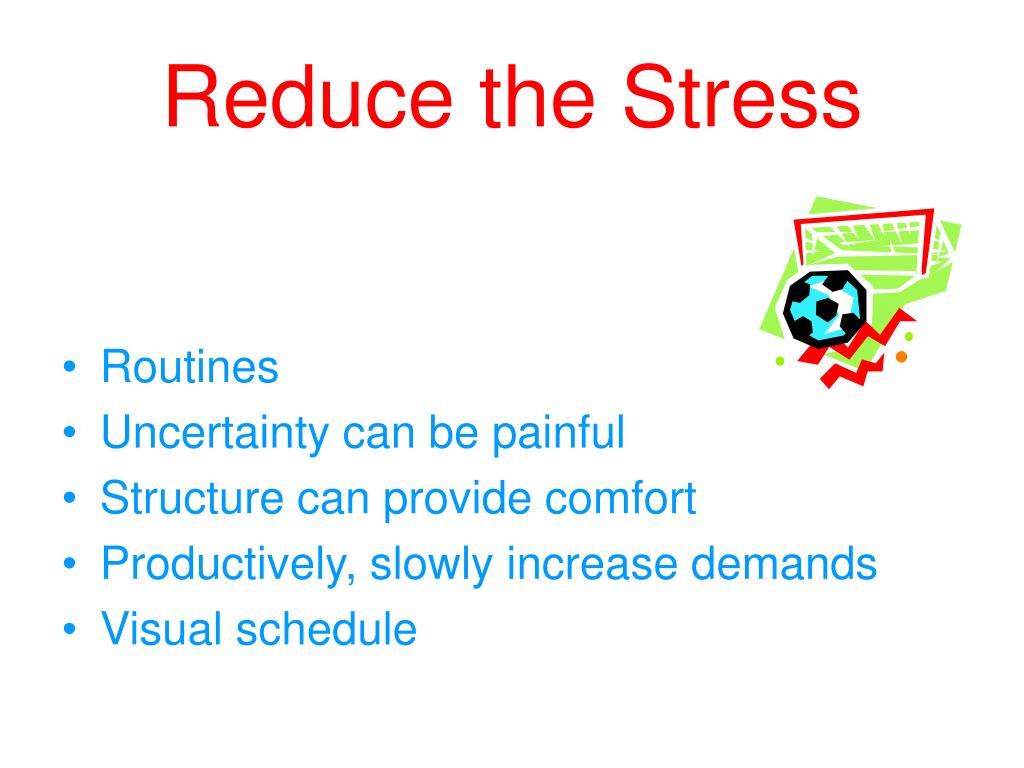 Reduce the Stress

• Routines
• Uncertainty can be painful
• Structure can provide comfort
• Productively, slowly increase demands
• Visual schedule